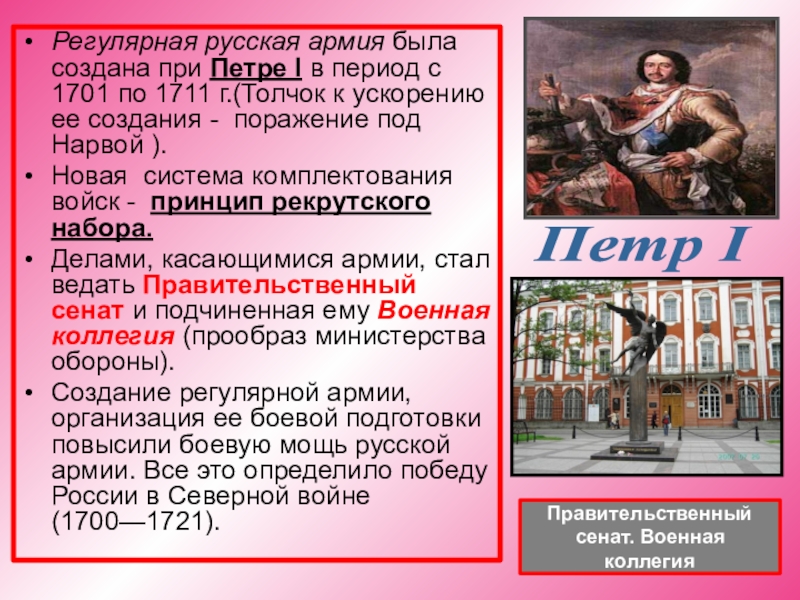 • Регулярная русская армия была создана при Петре I в период с 1701 по 1711 г.(Толчок к ускорению ее создания - поражение под Нарвой ).
• Новая система комплектования войск - принцип рекрутского набора.
• Делами, касающимися армии, стал ведать Правительственный сенат и подчиненная ему Военная коллегия (прообраз министерства обороны).
• Создание регулярной армии, организация ее боевой подготовки повысили боевую мощь русской армии. Все это определило победу России в Северной войне (1700—1721).

Петр I

Правительственный сенат. Военная коллегия